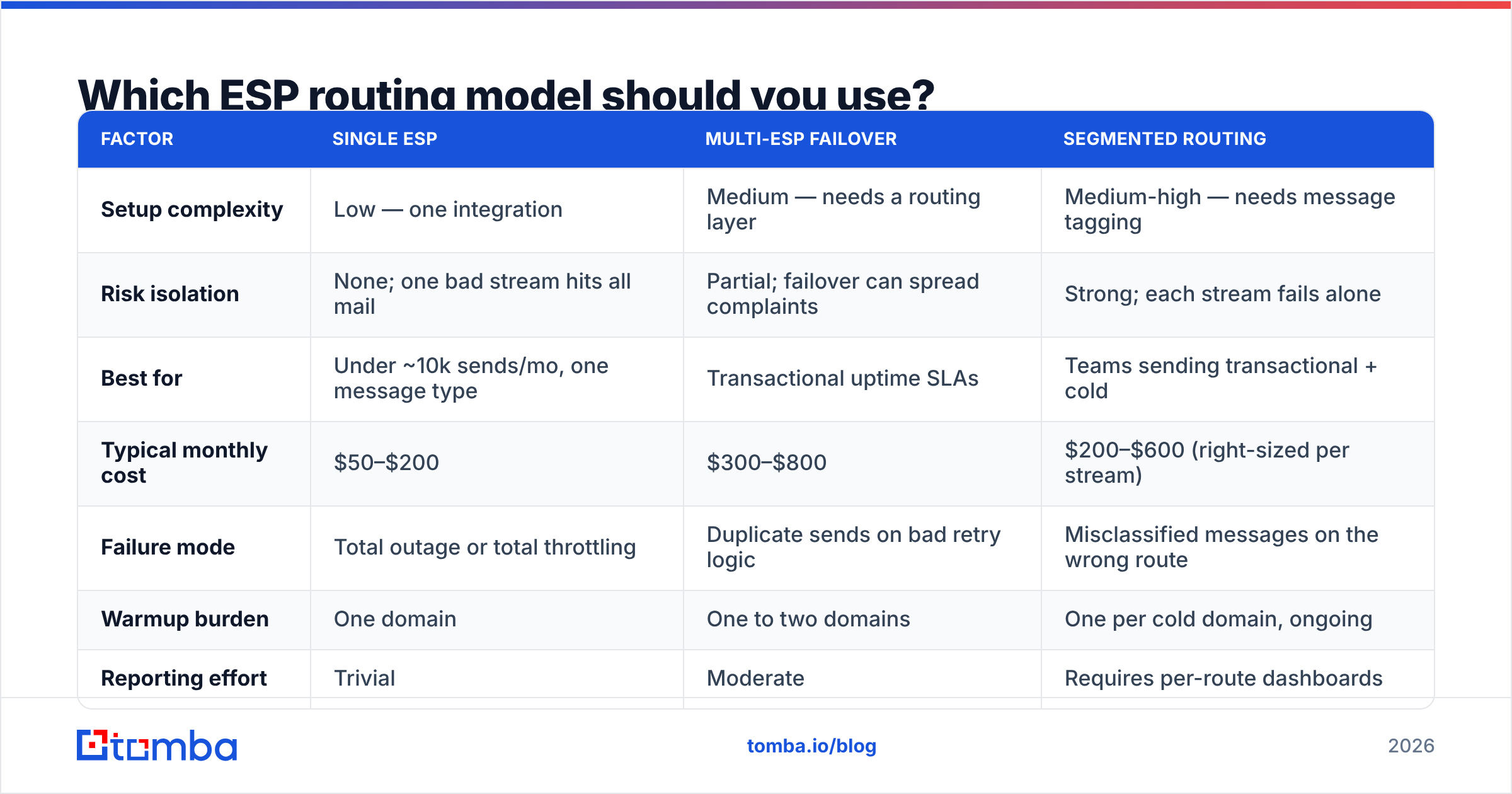 Which ESP routing model should you use?

| FACTOR | SINGLE ESP | MULTI-ESP FAILOVER | SEGMENTED ROUTING |
|---|---|---|---|
| Setup complexity | Low — one integration | Medium — needs a routing layer | Medium-high — needs message tagging |
| Risk isolation | None; one bad stream hits all mail | Partial; failover can spread complaints | Strong; each stream fails alone |
| Best for | Under ~10k sends/mo, one message type | Transactional uptime SLAs | Teams sending transactional + cold |
| Typical monthly cost | \$50–\$200 | \$300–\$800 | \$200–\$600 (right-sized per stream) |
| Failure mode | Total outage or total throttling | Duplicate sends on bad retry logic | Misclassified messages on the wrong route |
| Warmup burden | One domain | One to two domains | One per cold domain, ongoing |
| Reporting effort | Trivial | Moderate | Requires per-route dashboards |

tomba

tomba.io/blog

2026